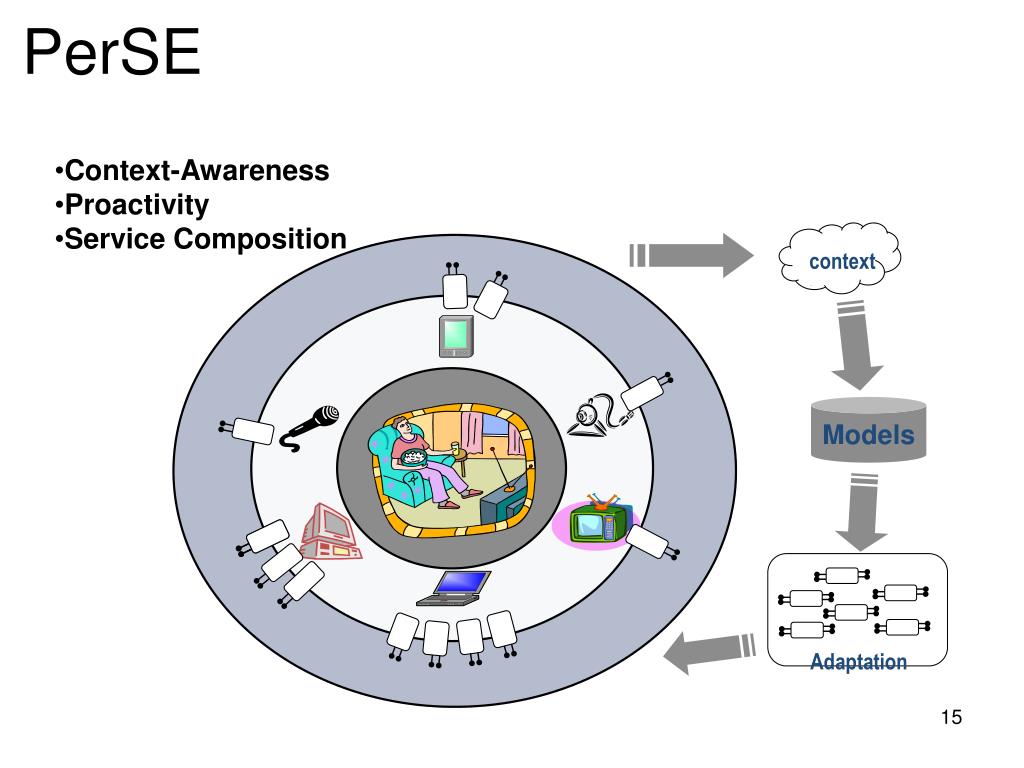 PerSE

•Context-Awareness
•Proactivity
•Service Composition

context

Models

Adaptation

15